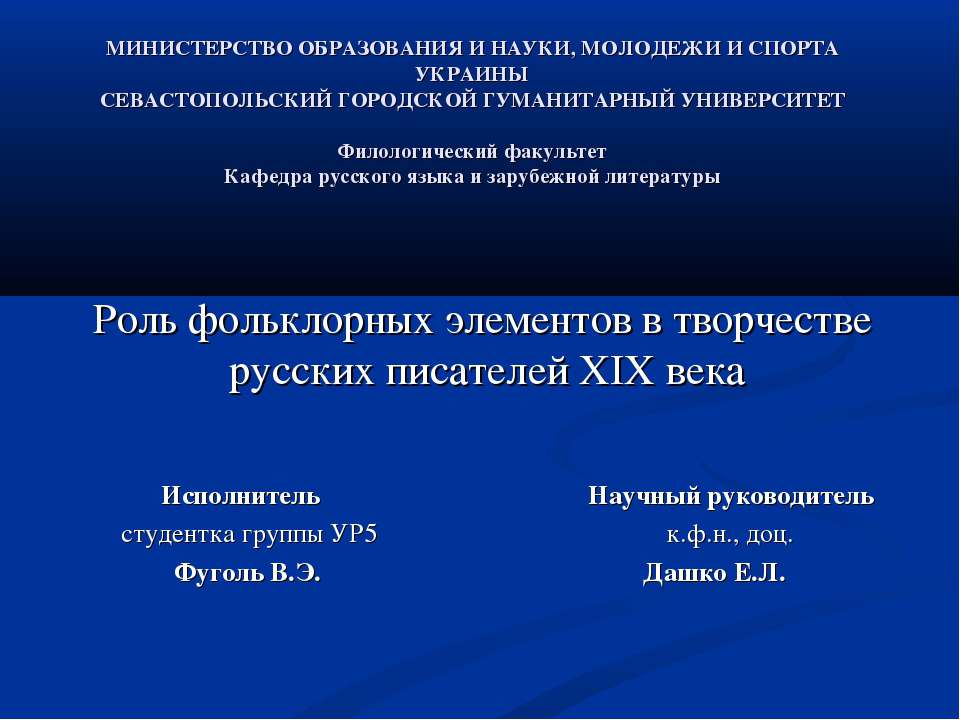 МИНИСТЕРСТВО ОБРАЗОВАНИЯ И НАУКИ, МОЛОДЕЖИ И СПОРТА УКРАИНЫ
СЕВАСТОПОЛЬСКИЙ ГОРОДСКОЙ ГУМАНИТАРНЫЙ УНИВЕРСИТЕТ

Филологический факультет
Кафедра русского языка и зарубежной литературы

Роль фольклорных элементов в творчестве русских писателей XIX века

Исполнитель
студентка группы УР5
Фуголь В.Э.

Научный руководитель
к.ф.н., доц.
Дашко Е.Л.